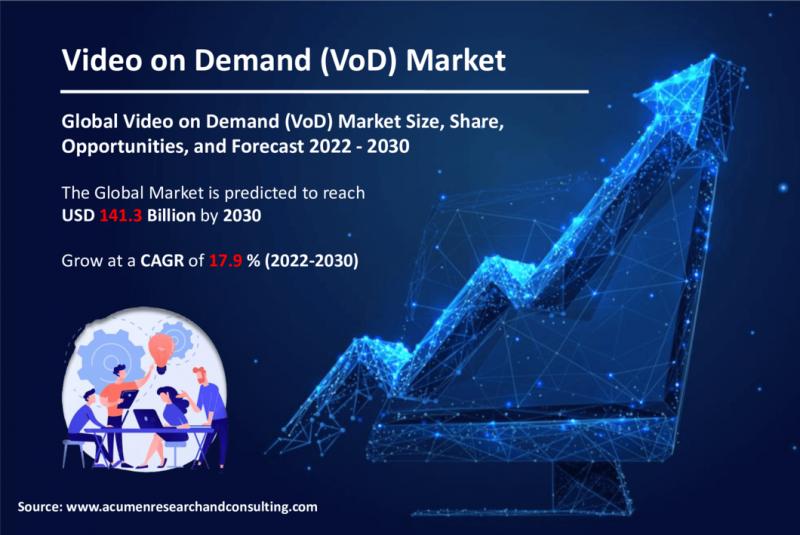 Video on Demand (VoD) Market

Global Video on Demand (VoD) Market Size, Share, Opportunities, and Forecast 2022 - 2030

The Global Market is predicted to reach USD 141.3 Billion by 2030

Grow at a CAGR of 17.9 % (2022-2030)

Source: www.acumenresearchandconsulting.com